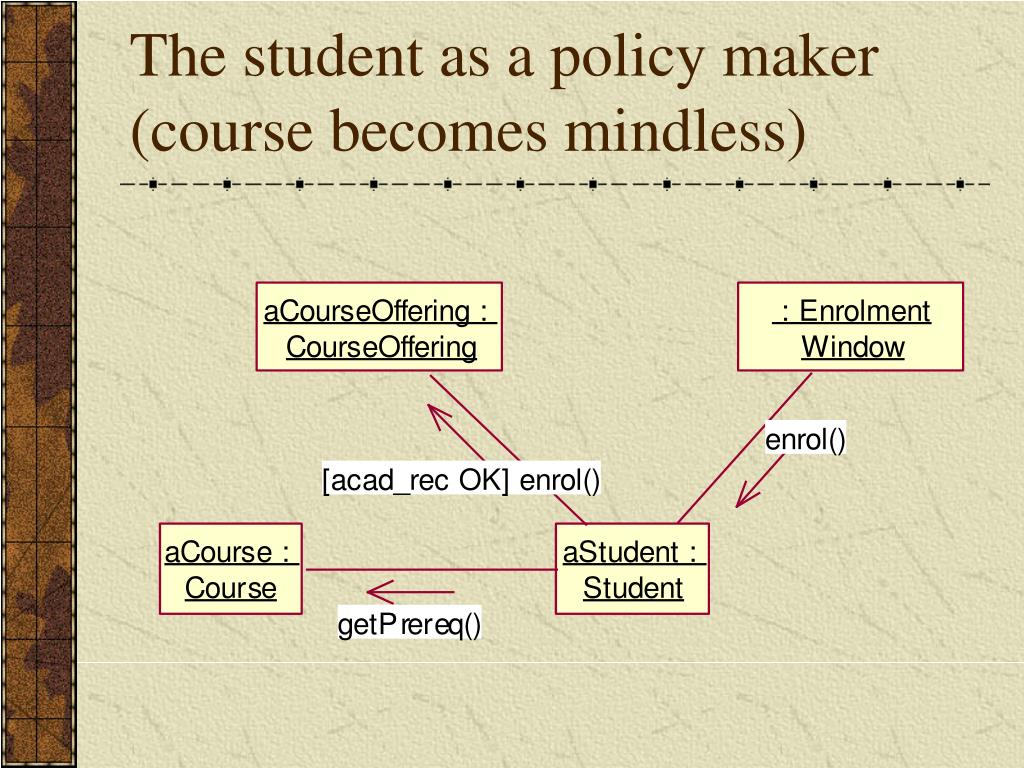 The student as a policy maker (course becomes mindless)

aCourseOffering : CourseOffering

: Enrolment Window

enrol()

[acad_rec OK] enrol()

aCourse : Course

aStudent : Student

getPrereq()